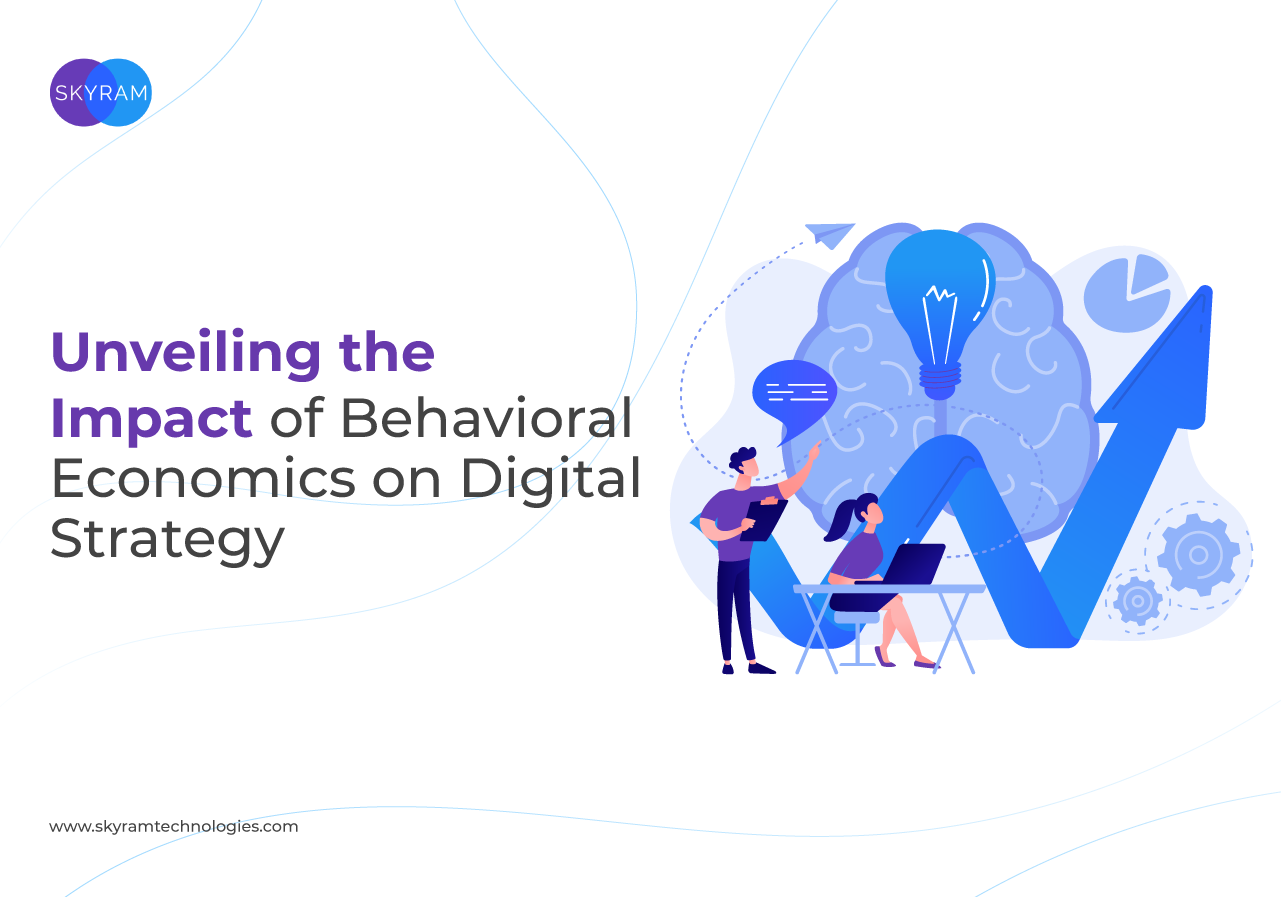 SKYRAM

Unveiling the Impact of Behavioral Economics on Digital Strategy

www.skyramtechnologies.com